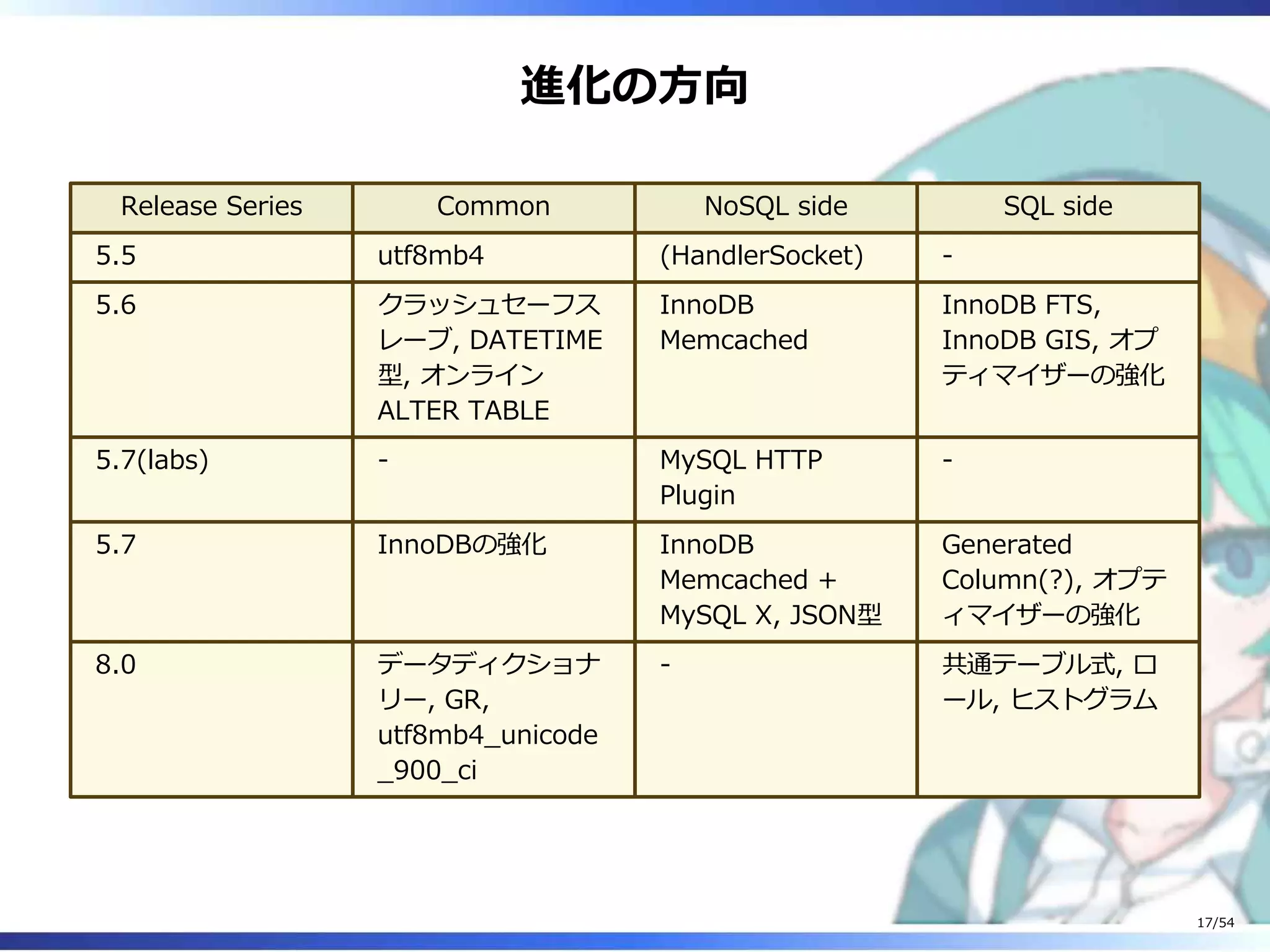 進化の方向

| Release Series | Common | NoSQL side | SQL side |
|---|---|---|---|
| 5.5 | utf8mb4 | (HandlerSocket) | - |
| 5.6 | クラッシュセーフスレーブ, DATETIME型, オンライン ALTER TABLE | InnoDB Memcached | InnoDB FTS, InnoDB GIS, オプティマイザーの強化 |
| 5.7(labs) | - | MySQL HTTP Plugin | - |
| 5.7 | InnoDBの強化 | InnoDB Memcached + MySQL X, JSON型 | Generated Column(?), オプティマイザーの強化 |
| 8.0 | データディクショナリー, GR, utf8mb4_unicode_900_ci | - | 共通テーブル式, ロール, ヒストグラム |

17/54